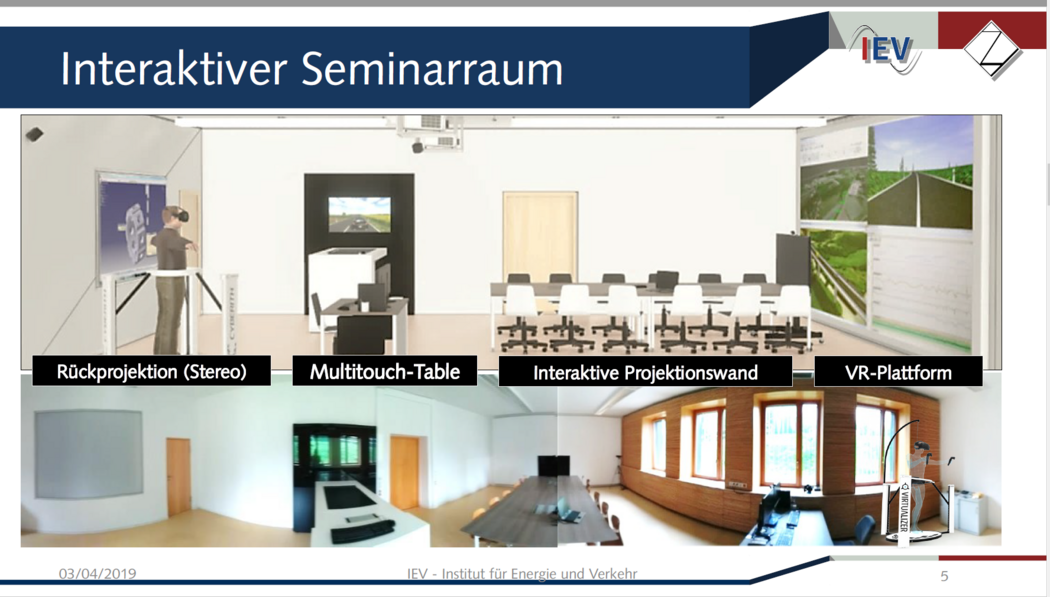 Interaktiver Seminarraum

IEV

Rückprojektion (Stereo)

Multitouch-Table

Interaktive Projektionswand

VR-Plattform

VIRTUALIZER

03/04/2019

IEV - Institut für Energie und Verkehr

5